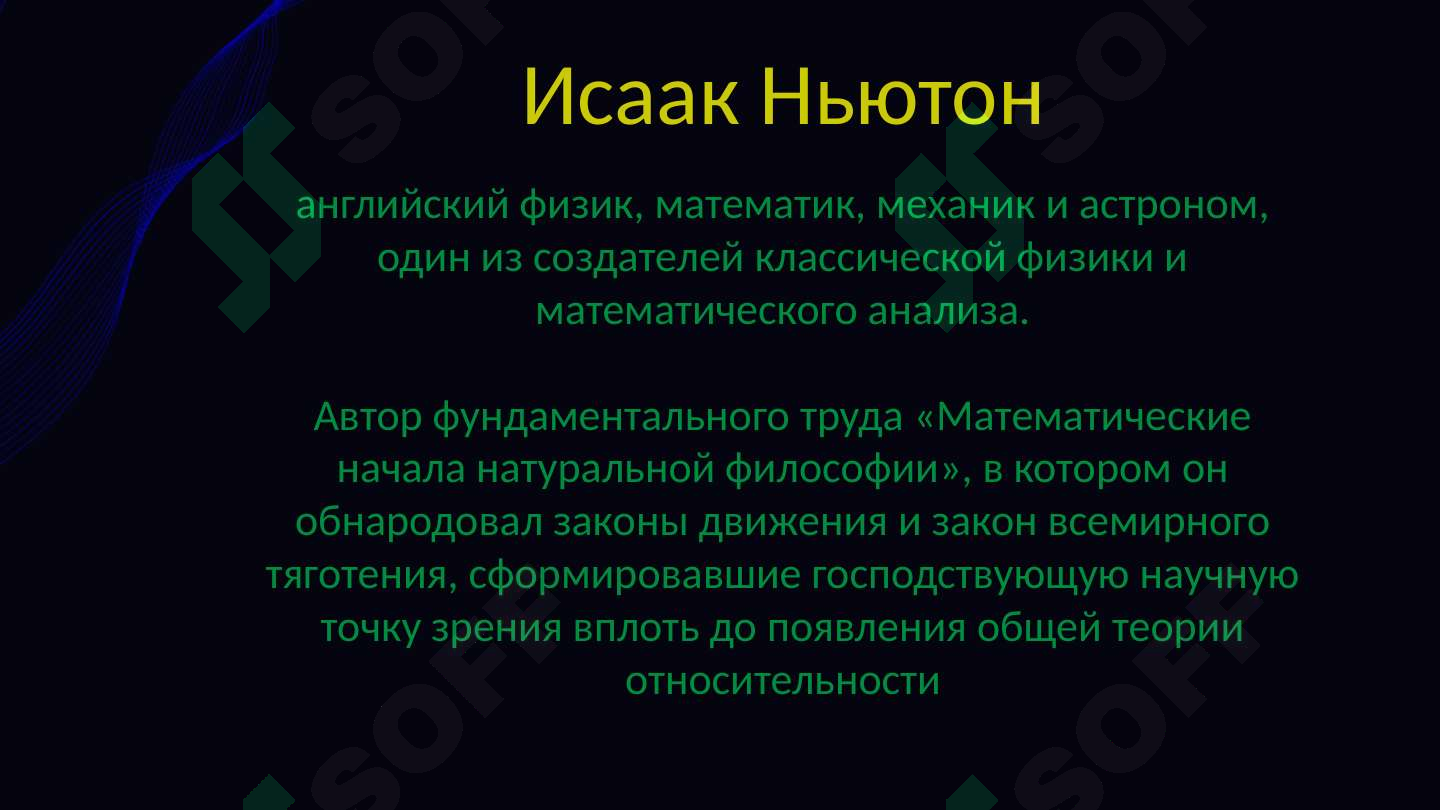 Исаак Ньютон

английский физик, математик, механик и астроном, один из создателей классической физики и математического анализа.

Автор фундаментального труда «Математические начала натуральной философии», в котором он обнародовал законы движения и закон всемирного тяготения, сформировавшие господствующую научную точку зрения вплоть до появления общей теории относительности